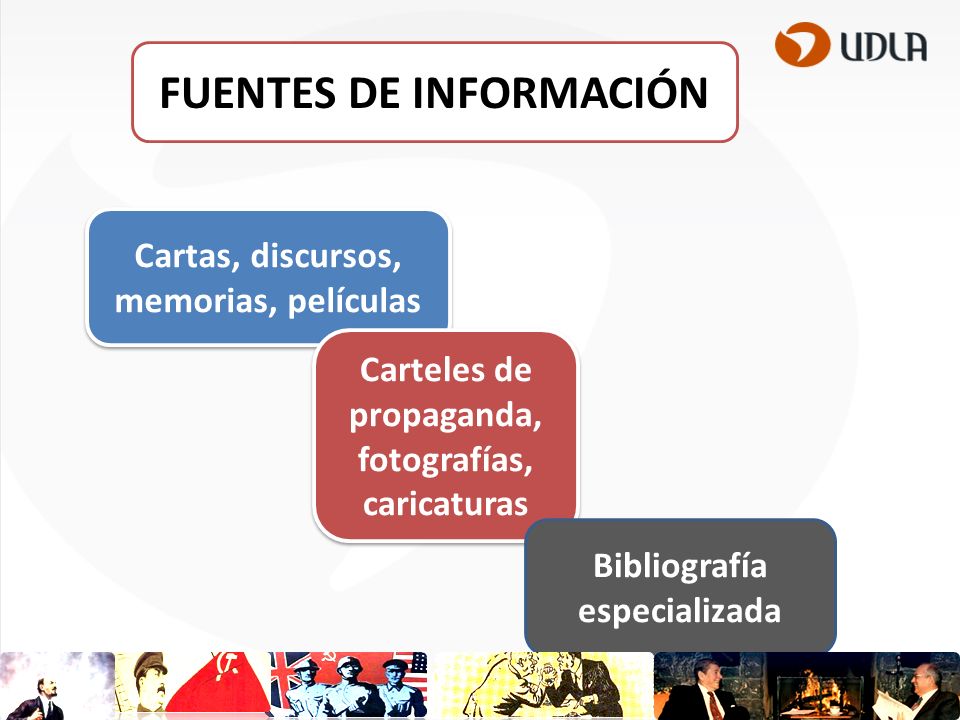 UDLA

FUENTES DE INFORMACIÓN

Cartas, discursos, memorias, películas

Carteles de propaganda, fotografías, caricaturas

Bibliografía especializada